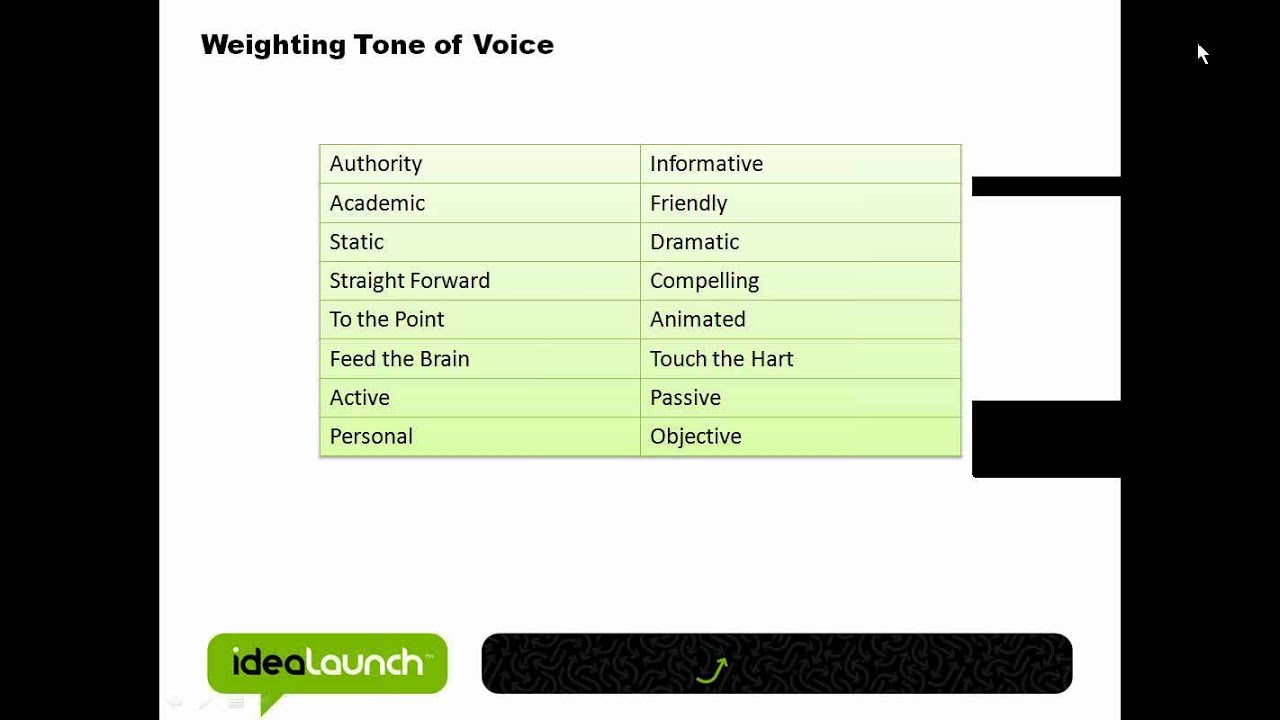 Weighting Tone of Voice

| Authority | Informative |
|---|---|
| Academic | Friendly |
| Static | Dramatic |
| Straight Forward | Compelling |
| To the Point | Animated |
| Feed the Brain | Touch the Hart |
| Active | Passive |
| Personal | Objective |

idealaunch™